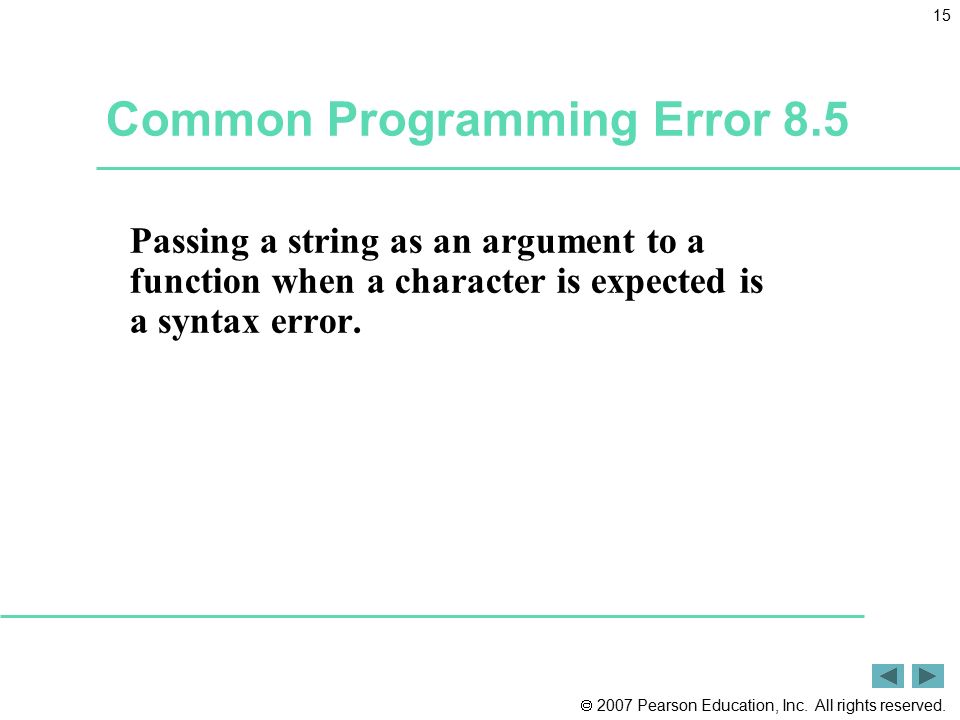 15

Common Programming Error 8.5

Passing a string as an argument to a function when a character is expected is a syntax error.

© 2007 Pearson Education, Inc. All rights reserved.